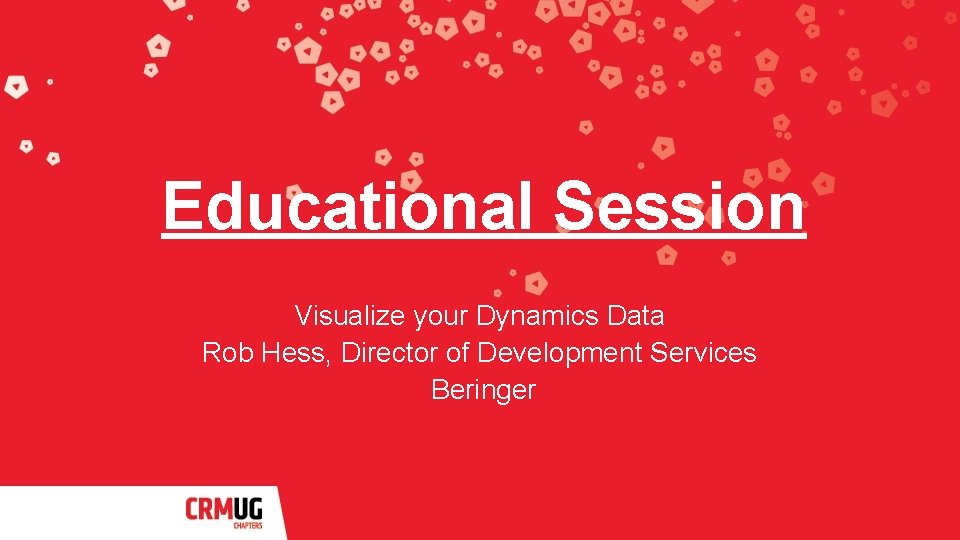 Educational Session

Visualize your Dynamics Data
Rob Hess, Director of Development Services
Beringer

CRMUG
CHAPTERS